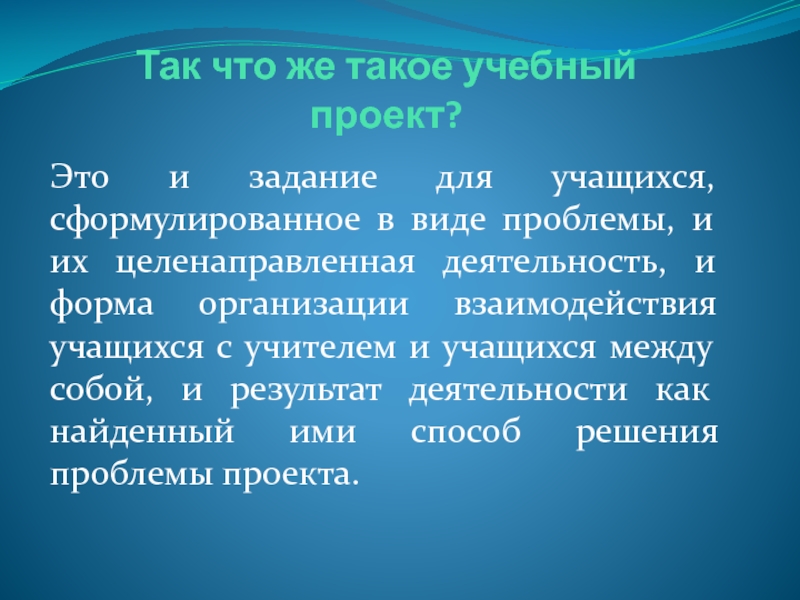 Так что же такое учебный проект?

Это и задание для учащихся, сформулированное в виде проблемы, и их целенаправленная деятельность, и форма организации взаимодействия учащихся с учителем и учащихся между собой, и результат деятельности как найденный ими способ решения проблемы проекта.